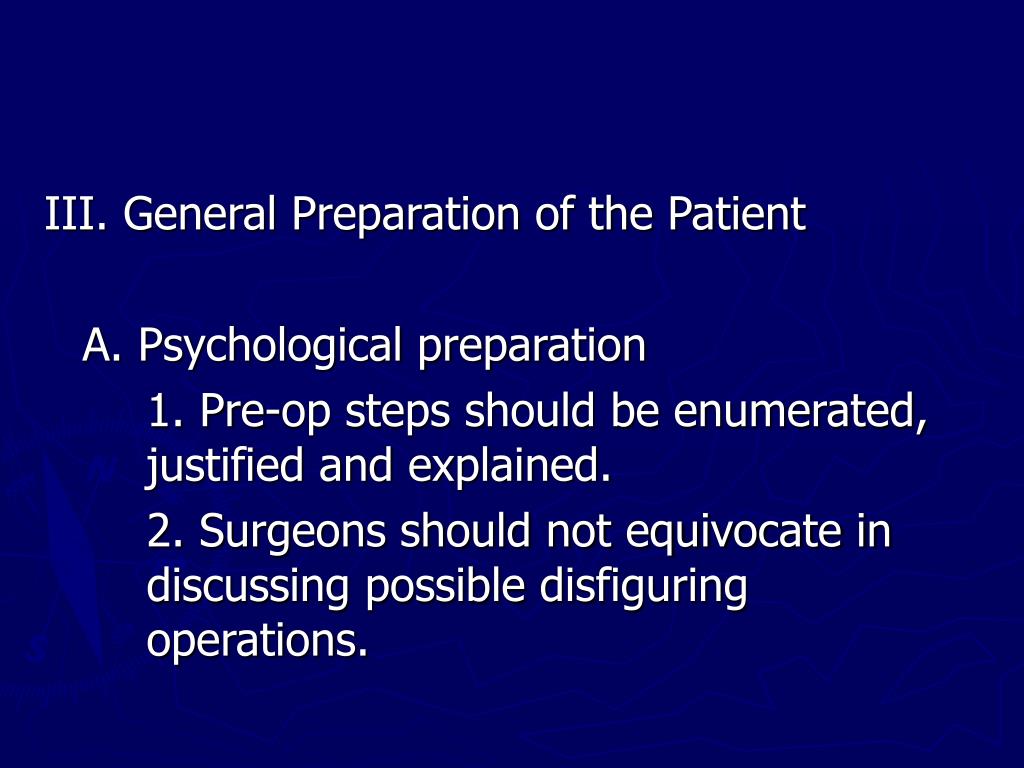 III. General Preparation of the Patient

A. Psychological preparation

1. Pre-op steps should be enumerated, justified and explained.

2. Surgeons should not equivocate in discussing possible disfiguring operations.